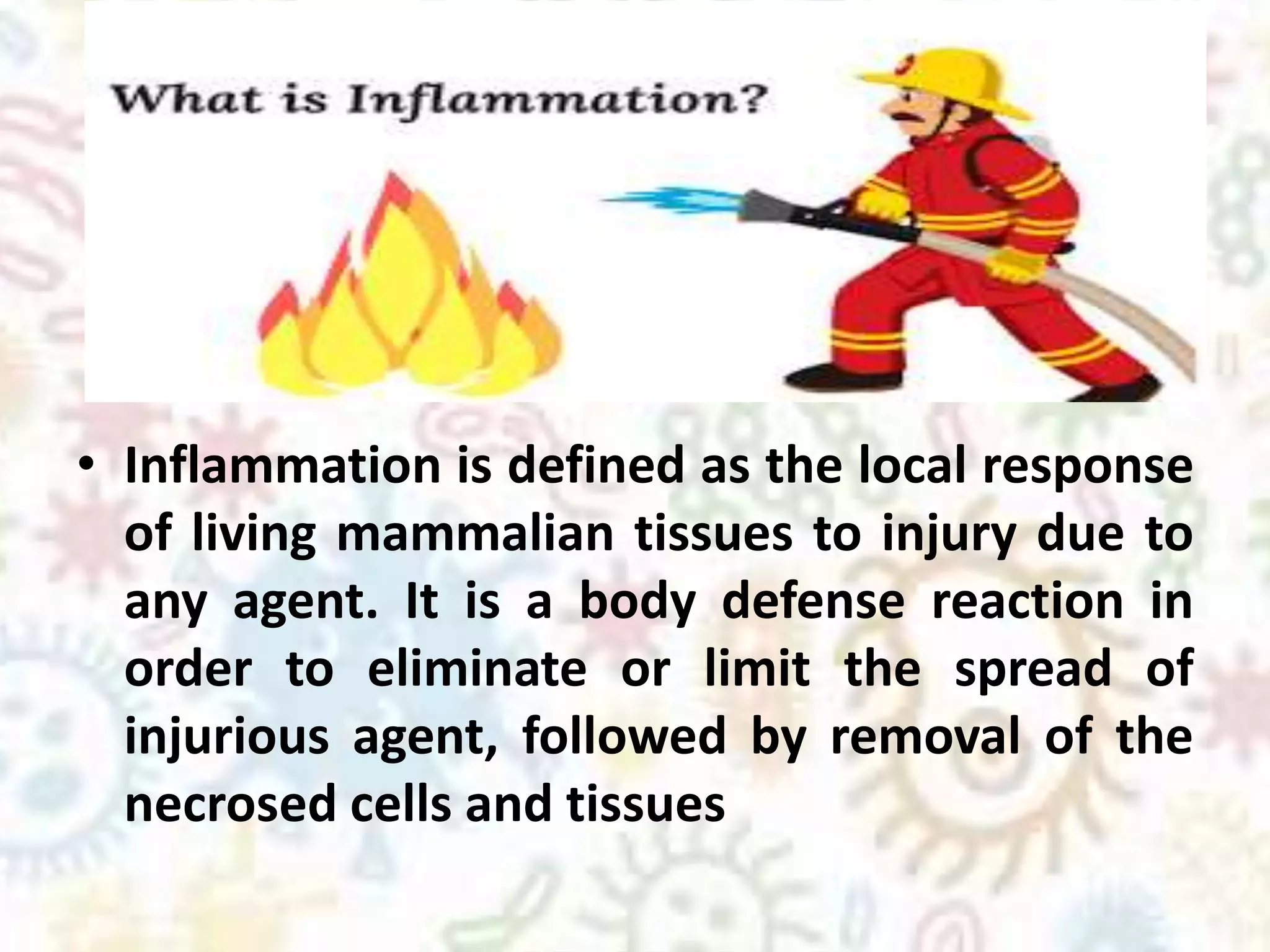 What is Inflammation?

• Inflammation is defined as the local response of living mammalian tissues to injury due to any agent. It is a body defense reaction in order to eliminate or limit the spread of injurious agent, followed by removal of the necrosed cells and tissues